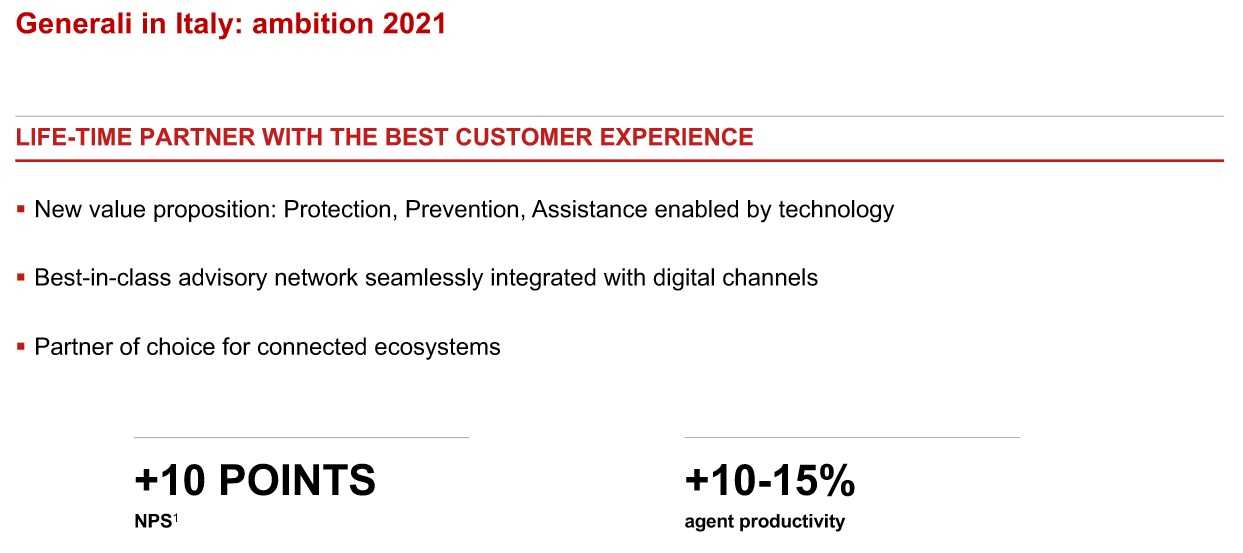 Generali in Italy: ambition 2021

LIFE-TIME PARTNER WITH THE BEST CUSTOMER EXPERIENCE

▪ New value proposition: Protection, Prevention, Assistance enabled by technology

▪ Best-in-class advisory network seamlessly integrated with digital channels

▪ Partner of choice for connected ecosystems

+10 POINTS
NPS$^1$

+10-15%
agent productivity